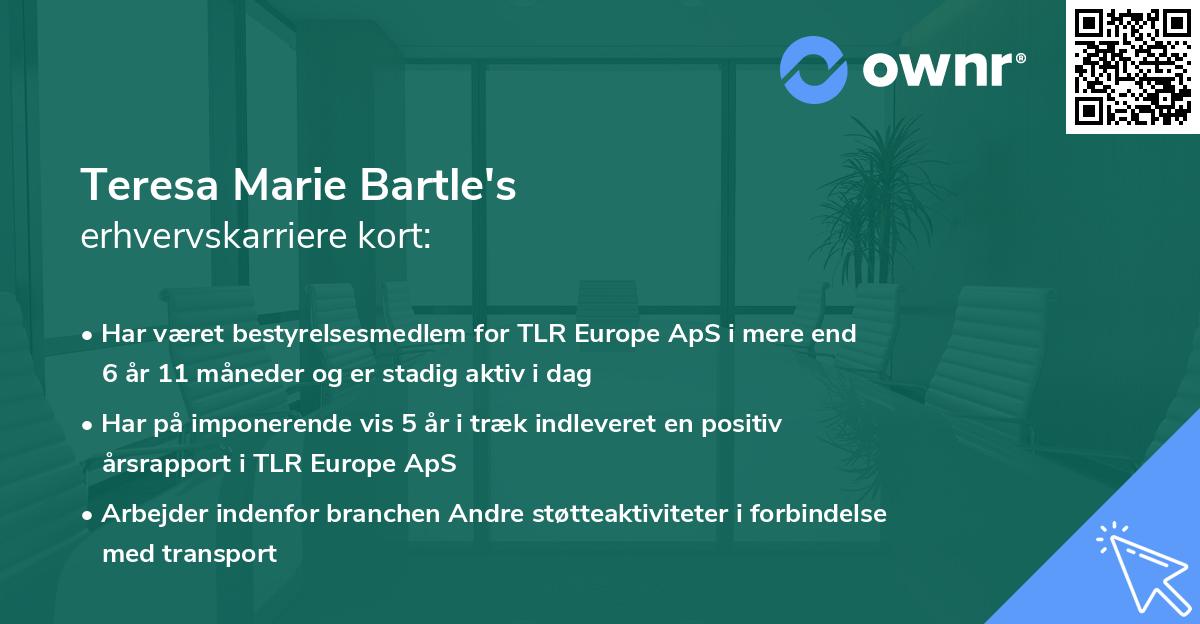 ownr®

Teresa Marie Bartle's
erhvervskarriere kort:

• Har været bestyrelsesmedlem for TLR Europe ApS i mere end 6 år 11 måneder og er stadig aktiv i dag

• Har på imponerende vis 5 år i træk indleveret en positiv årsrapport i TLR Europe ApS

• Arbejder indenfor branchen Andre støtteaktiviteter i forbindelse med transport